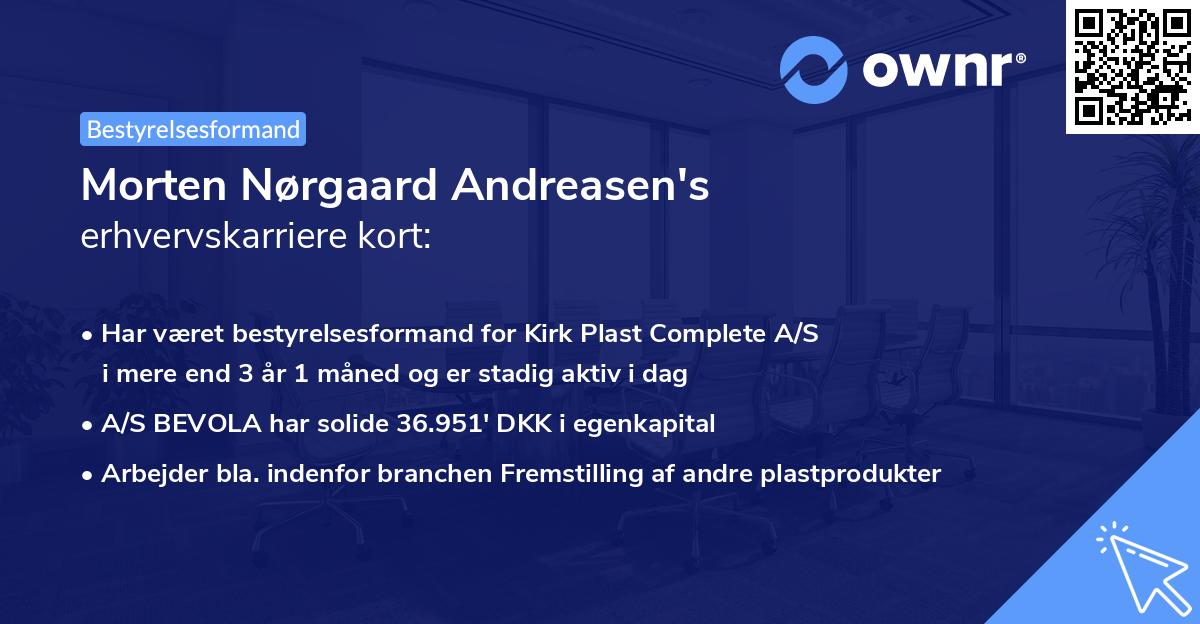 ownr®

Bestyrelsesformand

Morten Nørgaard Andreasen's
erhvervskarriere kort:

• Har været bestyrelsesformand for Kirk Plast Complete A/S i mere end 3 år 1 måned og er stadig aktiv i dag

• A/S BEVOLA har solide 36.951' DKK i egenkapital

• Arbejder bla. indenfor branchen Fremstilling af andre plastprodukter